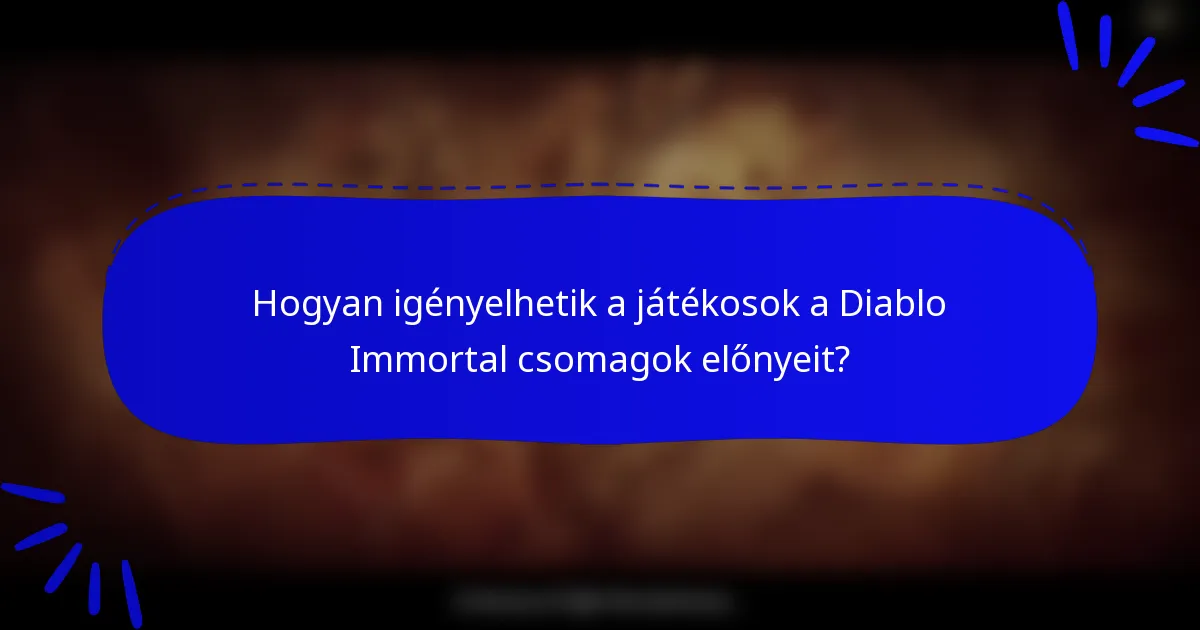 Hogyan igényelhetik a játékosok a Diablo Immortal csomagok előnyeit?